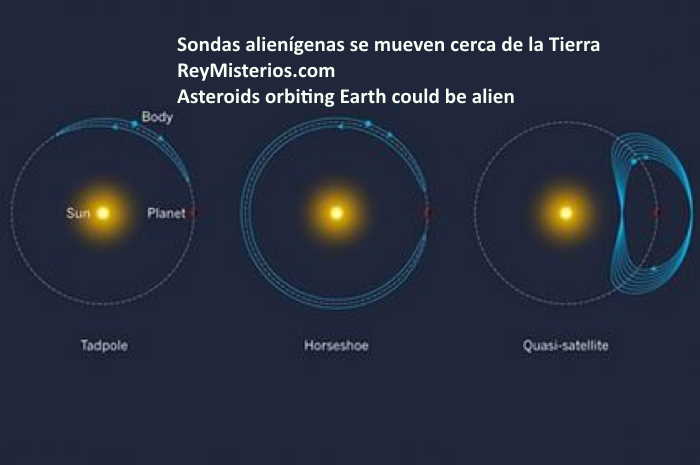 Sondas alienígenas se mueven cerca de la Tierra
ReyMisterios.com
Asteroids orbiting Earth could be alien

Body

Sun

Planet

Tadpole

Horseshoe

Quasi-satellite